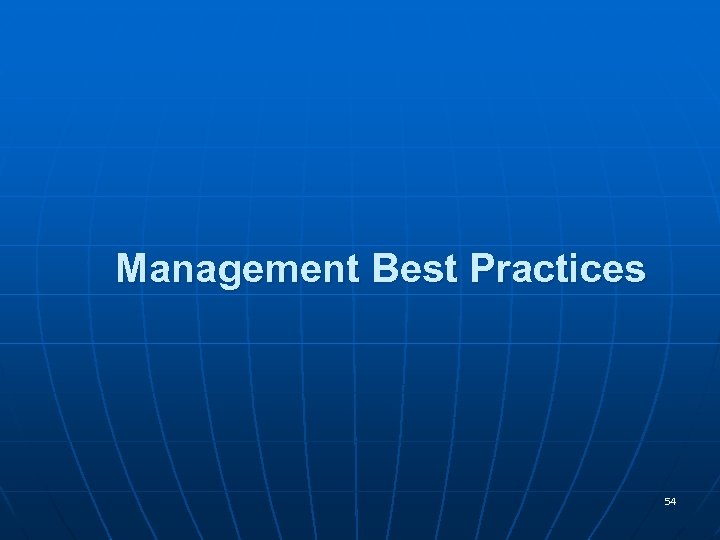 Management Best Practices

54